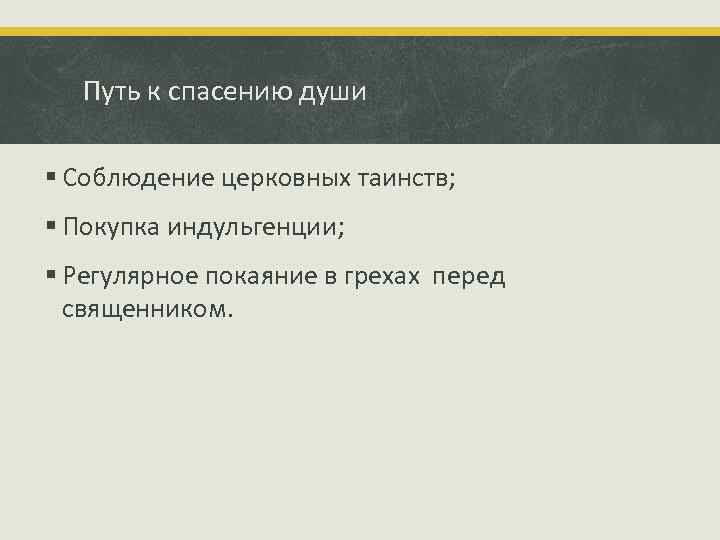 Путь к спасению души

▪ Соблюдение церковных таинств;

▪ Покупка индульгенции;

▪ Регулярное покаяние в грехах перед священником.